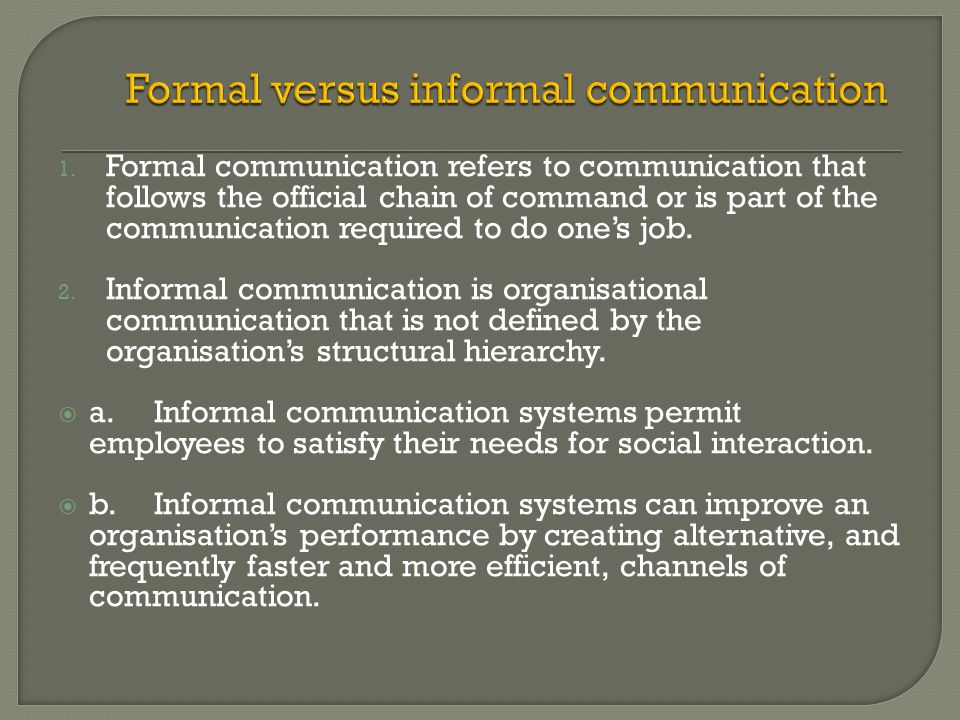 Formal versus informal communication

1. Formal communication refers to communication that follows the official chain of command or is part of the communication required to do one's job.

2. Informal communication is organisational communication that is not defined by the organisation's structural hierarchy.

a. Informal communication systems permit employees to satisfy their needs for social interaction.

b. Informal communication systems can improve an organisation's performance by creating alternative, and frequently faster and more efficient, channels of communication.